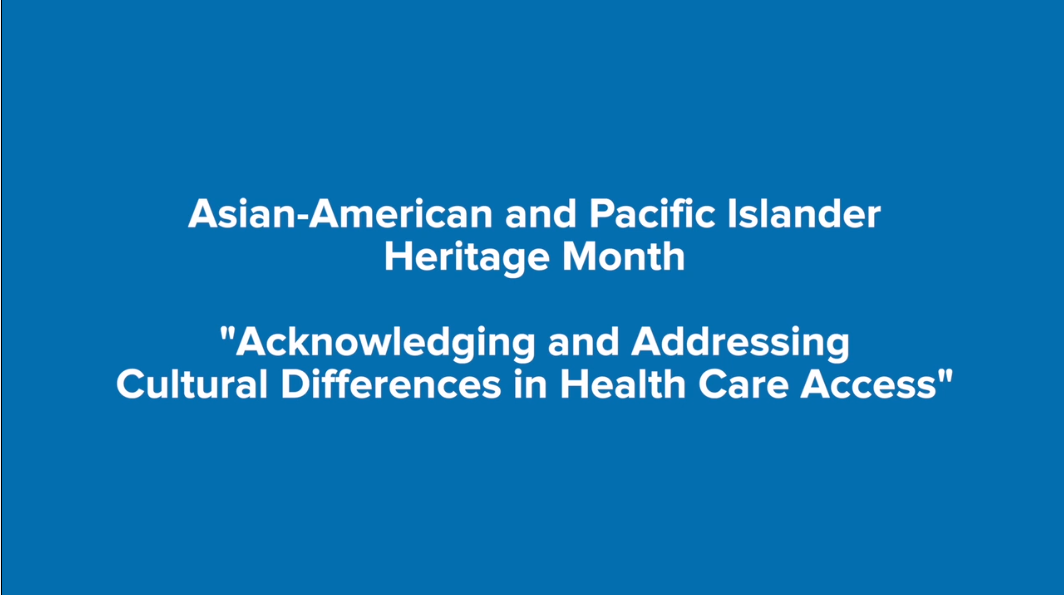 Asian-American and Pacific Islander Heritage Month

"Acknowledging and Addressing Cultural Differences in Health Care Access"